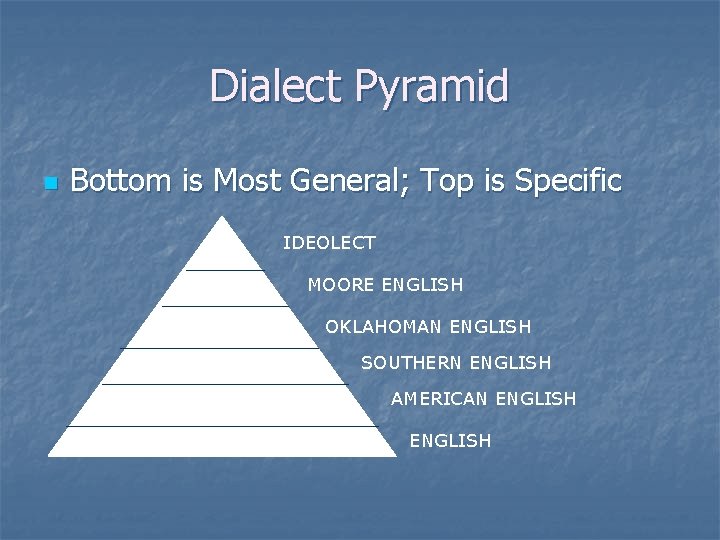 Dialect Pyramid

Bottom is Most General; Top is Specific

IDEOLECT

MOORE ENGLISH

OKLAHOMAN ENGLISH

SOUTHERN ENGLISH

AMERICAN ENGLISH

ENGLISH